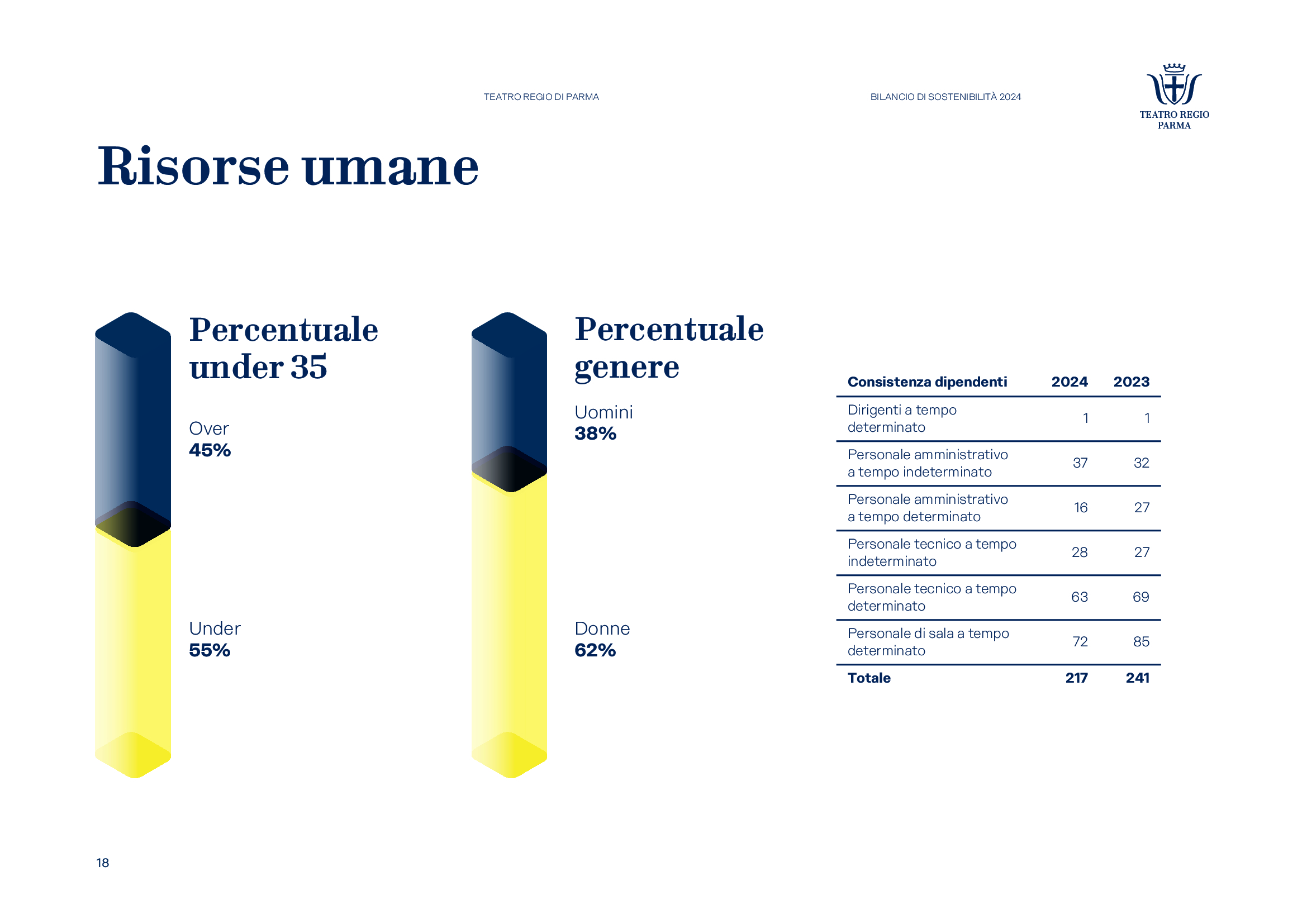 TEATRO REGIO DI PARMA

BILANCIO DI SOSTENIBILITÀ 2024

TEATRO REGIO PARMA

Risorse umane

Percentuale under 35

Over
45%

Under
55%

Percentuale genere

Uomini
38%

Donne
62%

| Consistenza dipendenti | 2024 | 2023 |
|---|---|---|
| Dirigenti a tempo determinato | 1 | 1 |
| Personale amministrativo a tempo indeterminato | 37 | 32 |
| Personale amministrativo a tempo determinato | 16 | 27 |
| Personale tecnico a tempo indeterminato | 28 | 27 |
| Personale tecnico a tempo determinato | 63 | 69 |
| Personale di sala a tempo determinato | 72 | 85 |
| Totale | 217 | 241 |

18